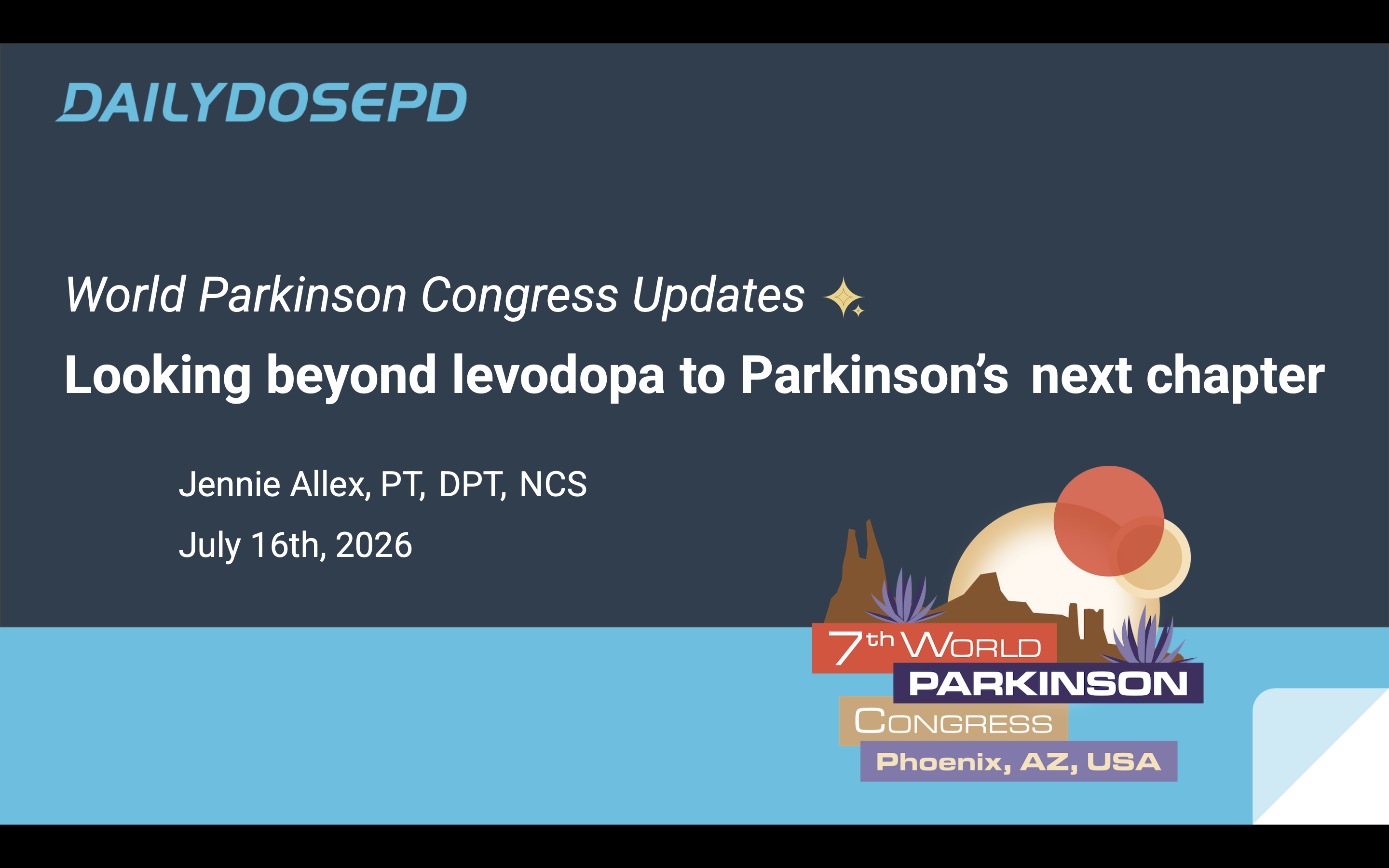 DAILYDOSEPD

World Parkinson Congress Updates

Looking beyond levodopa to Parkinson's next chapter

Jennie Allex, PT, DPT, NCS

July 16th, 2026

7th WORLD PARKINSON CONGRESS Phoenix, AZ, USA